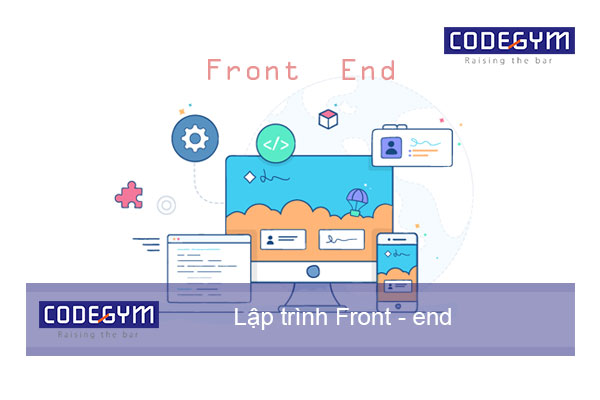 CODEGYM
Raising the bar

Front End

</>

CODEGYM
Raising the bar

Lập trình Front - end